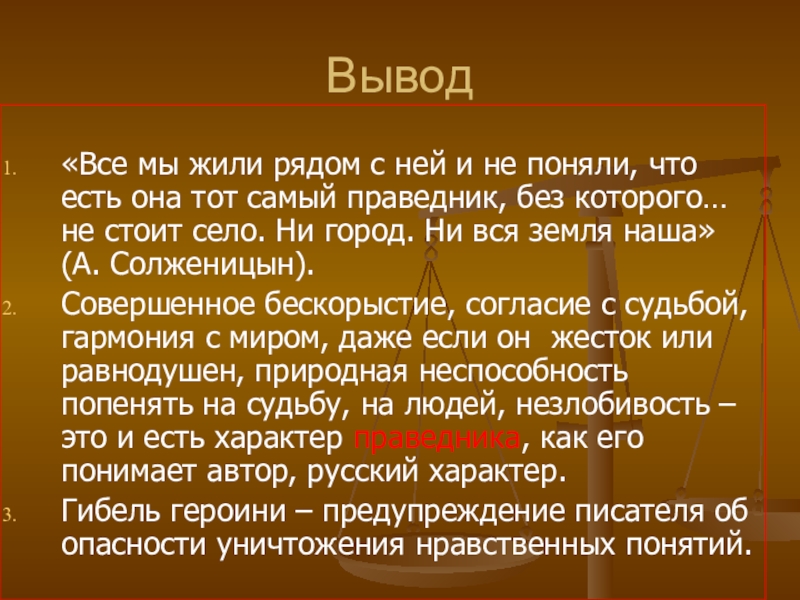 Вывод

1. «Все мы жили рядом с ней и не поняли, что есть она тот самый праведник, без которого… не стоит село. Ни город. Ни вся земля наша» (А. Солженицын).
2. Совершенное бескорыстие, согласие с судьбой, гармония с миром, даже если он  жесток или равнодушен, природная неспособность попенять на судьбу, на людей, незлобивость – это и есть характер праведника, как его понимает автор, русский характер.
3. Гибель героини – предупреждение писателя об опасности уничтожения нравственных понятий.